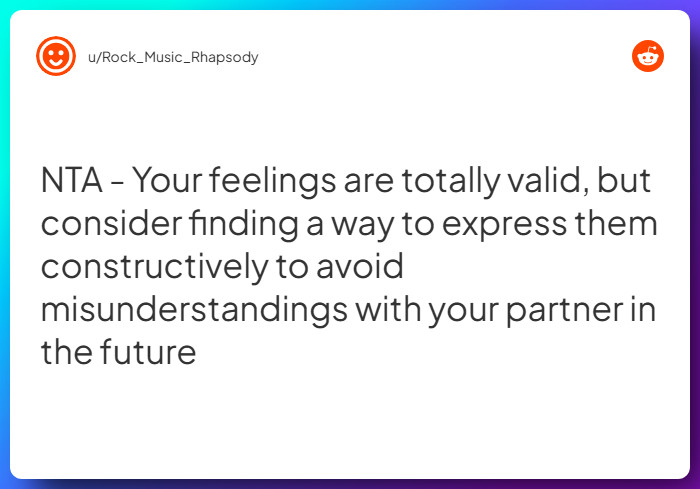 u/Rock_Music_Rhapsody

NTA - Your feelings are totally valid, but consider finding a way to express them constructively to avoid misunderstandings with your partner in the future